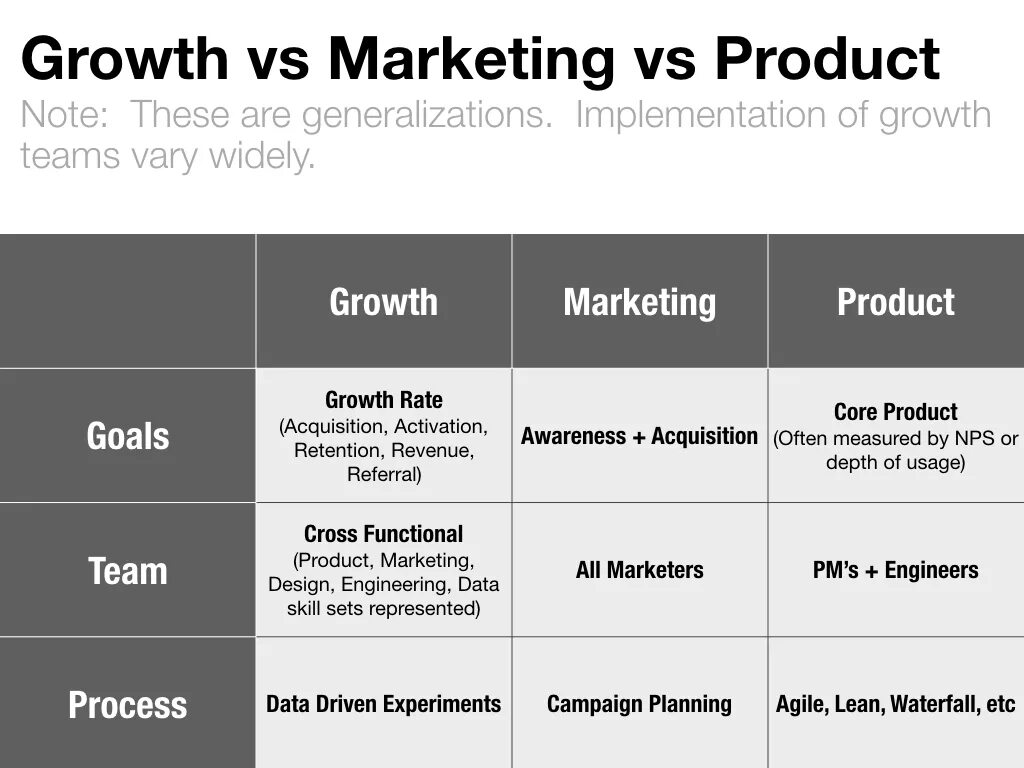 Growth vs Marketing vs Product

Note: These are generalizations. Implementation of growth teams vary widely.

| | Growth | Marketing | Product |
|---|---|---|---|
| Goals | Growth Rate (Acquisition, Activation, Retention, Revenue, Referral) | Awareness + Acquisition | Core Product (Often measured by NPS or depth of usage) |
| Team | Cross Functional (Product, Marketing, Design, Engineering, Data skill sets represented) | All Marketers | PM's + Engineers |
| Process | Data Driven Experiments | Campaign Planning | Agile, Lean, Waterfall, etc |